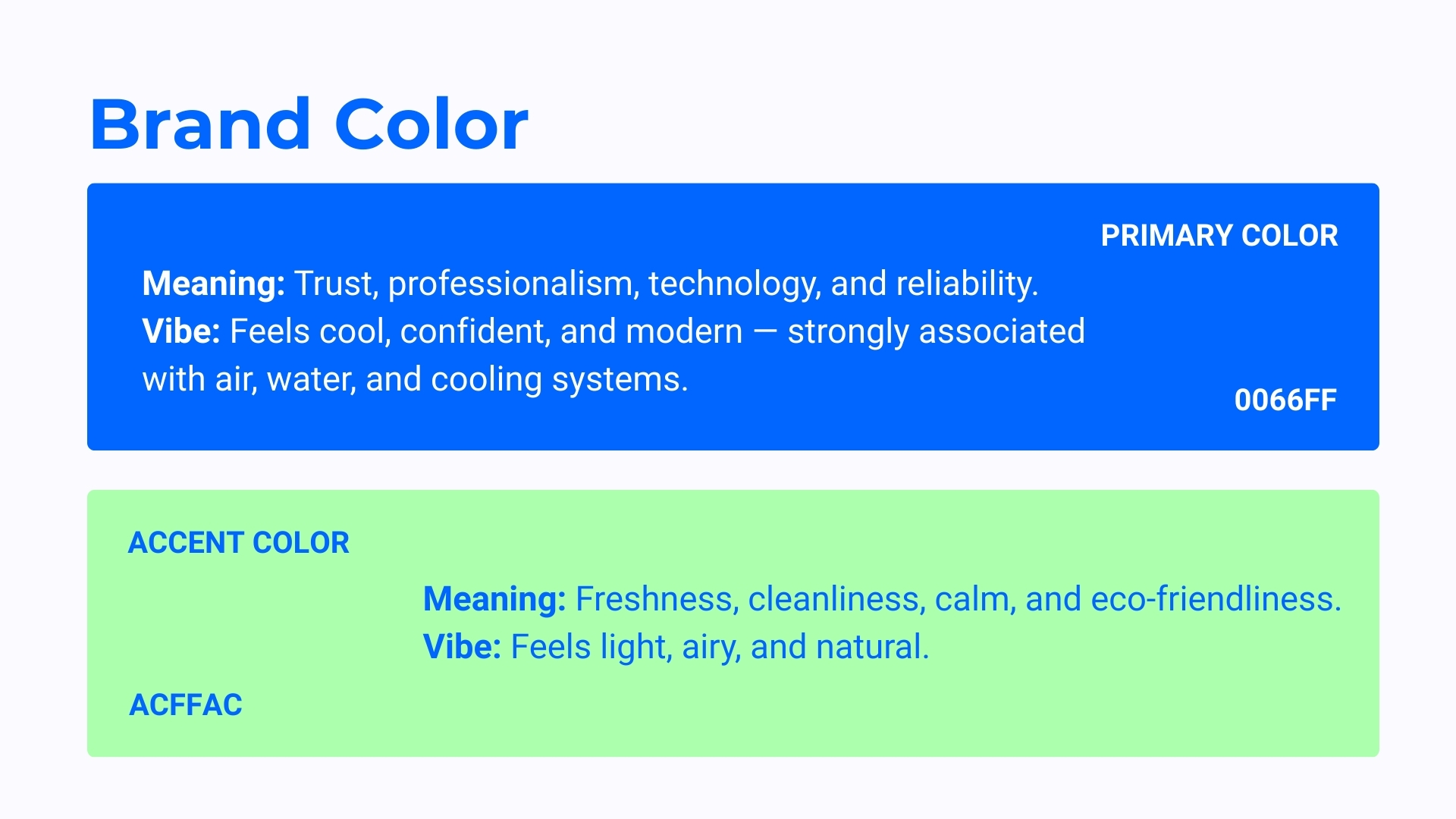 Brand Color

PRIMARY COLOR

Meaning: Trust, professionalism, technology, and reliability.
Vibe: Feels cool, confident, and modern — strongly associated with air, water, and cooling systems.

0066FF

ACCENT COLOR

Meaning: Freshness, cleanliness, calm, and eco-friendliness.
Vibe: Feels light, airy, and natural.

ACFFAC